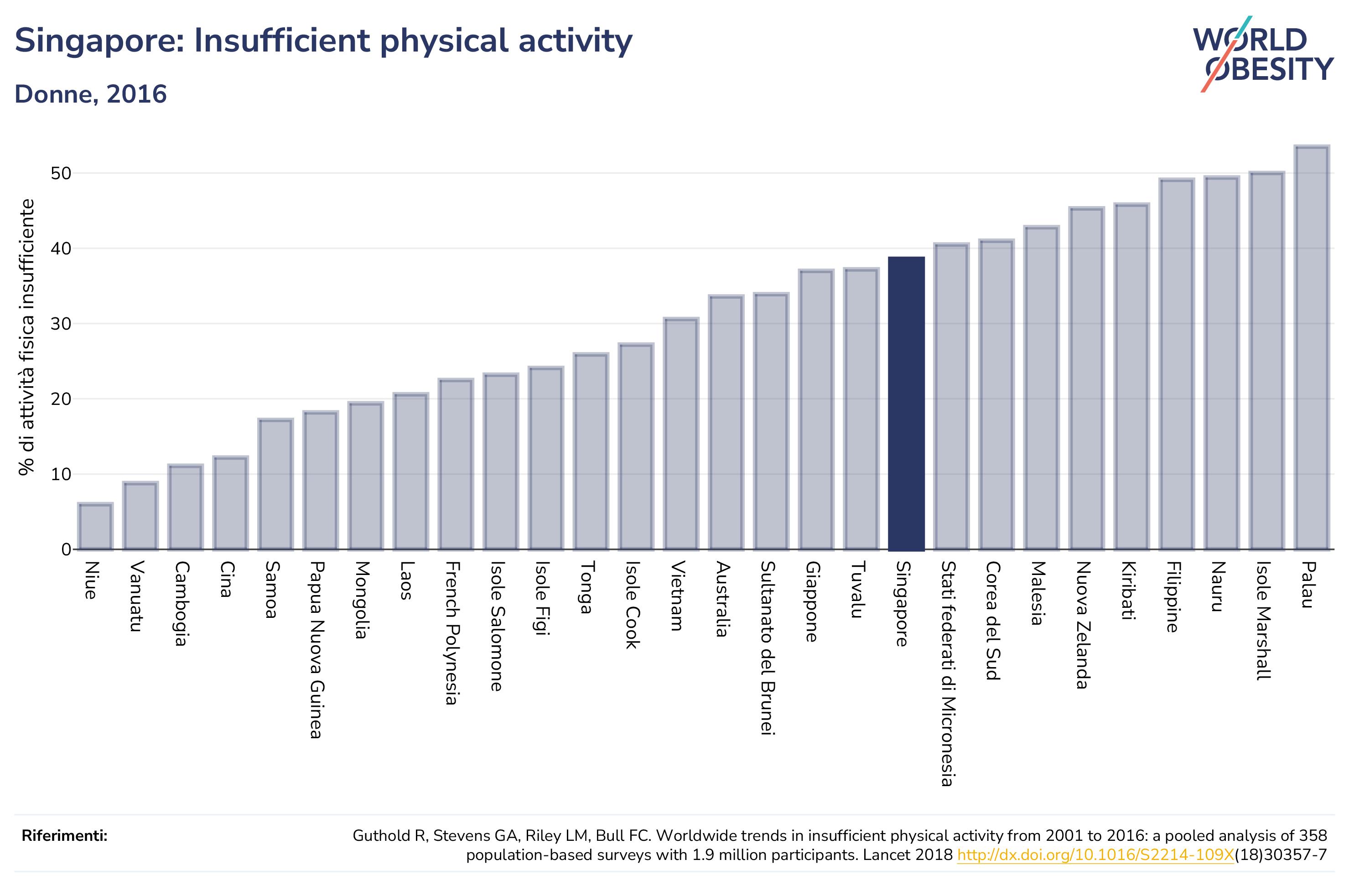 Singapore: Insufficient physical activity

Donne, 2016

WORLD OBESITY

% di attività fisica insufficiente

50
40
30
20
10
0

Niue
Vanuatu
Cambogia
Cina
Samoa
Papua Nuova Guinea
Mongolia
Laos
French Polynesia
Isole Salomone
Isole Figi
Tonga
Isole Cook
Vietnam
Australia
Sultanato del Brunei
Giappone
Tuvalu
Singapore
Stati federati di Micronesia
Corea del Sud
Malesia
Nuova Zelanda
Kiribati
Filippine
Nauru
Isole Marshall
Palau

Riferimenti:

Guthold R, Stevens GA, Riley LM, Bull FC. Worldwide trends in insufficient physical activity from 2001 to 2016: a pooled analysis of 358 population-based surveys with 1.9 million participants. Lancet 2018 http://dx.doi.org/10.1016/S2214-109X(18)30357-7